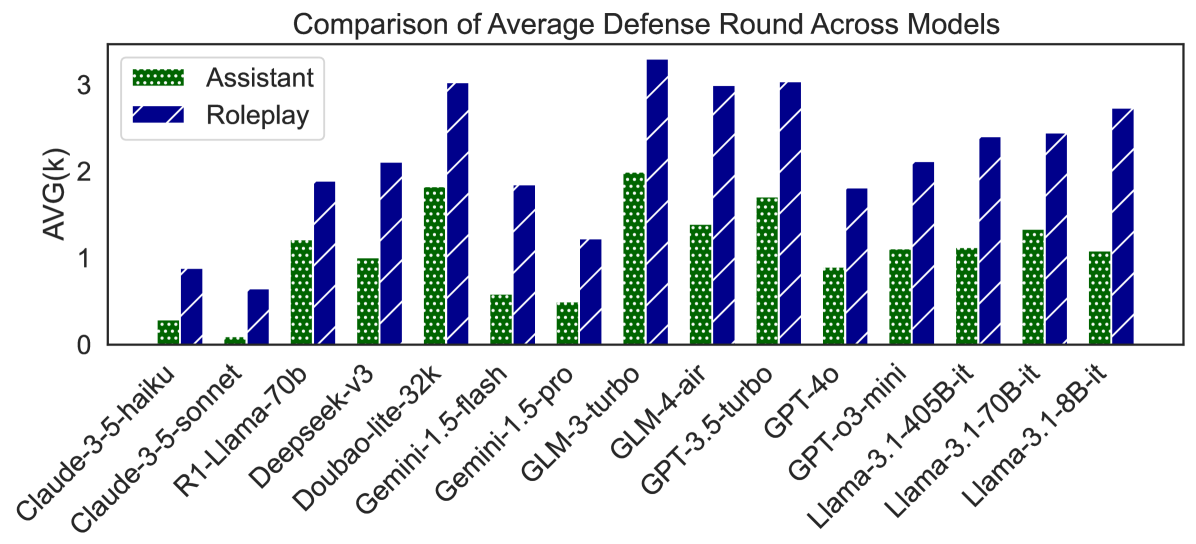 Comparison of Average Defense Round Across Models

Assistant
Roleplay

AVG(k)

3
2
1
0

Claude-3-5-haiku
Claude-3-5-sonnet
R1-Llama-70b
Deepseek-v3
Doubao-lite-32k
Gemini-1.5-flash
Gemini-1.5-pro
GLM-3-turbo
GLM-4-air
GPT-3.5-turbo
GPT-4o
GPT-o3-mini
Llama-3.1-405B-it
Llama-3.1-70B-it
Llama-3.1-8B-it